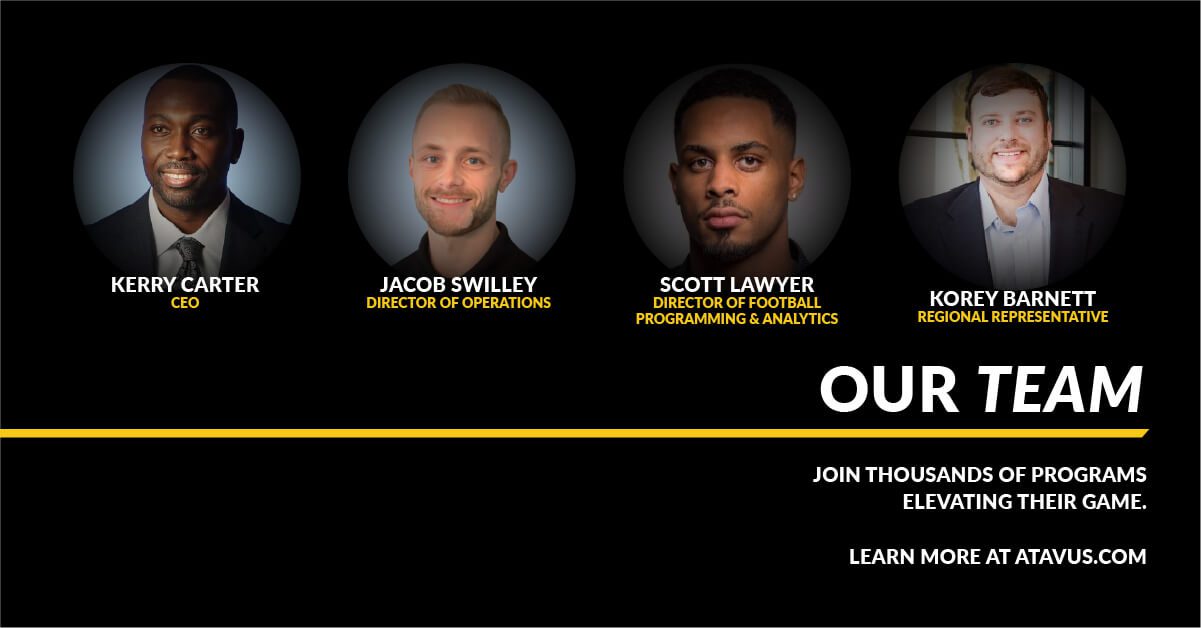 KERRY CARTER
CEO

JACOB SWILLEY
DIRECTOR OF OPERATIONS

SCOTT LAWYER
DIRECTOR OF FOOTBALL PROGRAMMING & ANALYTICS

KOREY BARNETT
REGIONAL REPRESENTATIVE

OUR TEAM

JOIN THOUSANDS OF PROGRAMS ELEVATING THEIR GAME.

LEARN MORE AT ATAVUS.COM